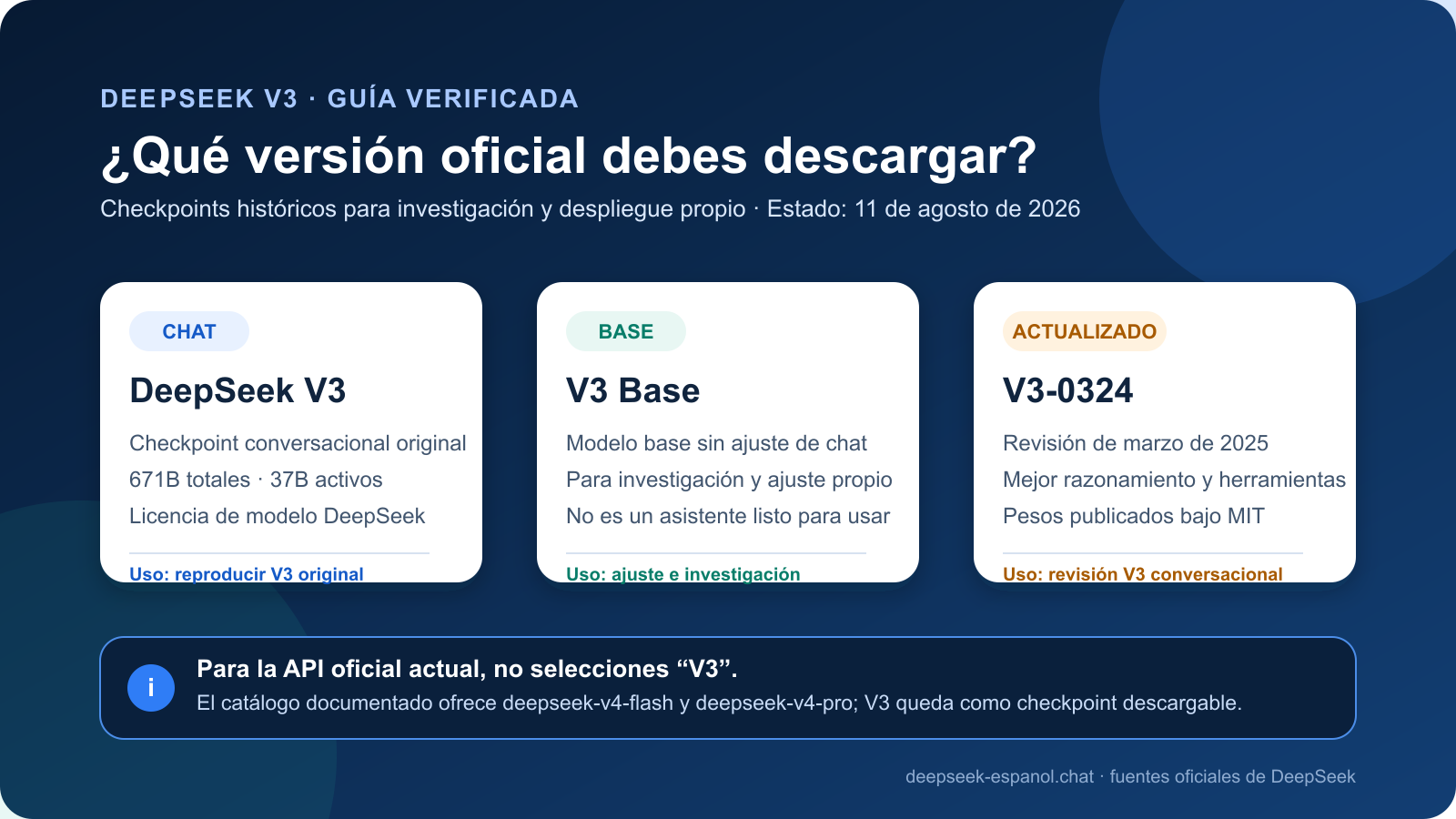 DEEPSEEK V3 · GUÍA VERIFICADA

¿Qué versión oficial debes descargar?

Checkpoints históricos para investigación y despliegue propio · Estado: 11 de agosto de 2026

CHAT

DeepSeek V3

Checkpoint conversacional original

671B totales · 37B activos

Licencia de modelo DeepSeek

Uso: reproducir V3 original

BASE

V3 Base

Modelo base sin ajuste de chat

Para investigación y ajuste propio

No es un asistente listo para usar

Uso: ajuste e investigación

ACTUALIZADO

V3-0324

Revisión de marzo de 2025

Mejor razonamiento y herramientas

Pesos publicados bajo MIT

Uso: revisión V3 conversacional

i

Para la API oficial actual, no selecciones “V3”.

El catálogo documentado ofrece deepseek-v4-flash y deepseek-v4-pro; V3 queda como checkpoint descargable.

deepseek-espanol.chat · fuentes oficiales de DeepSeek